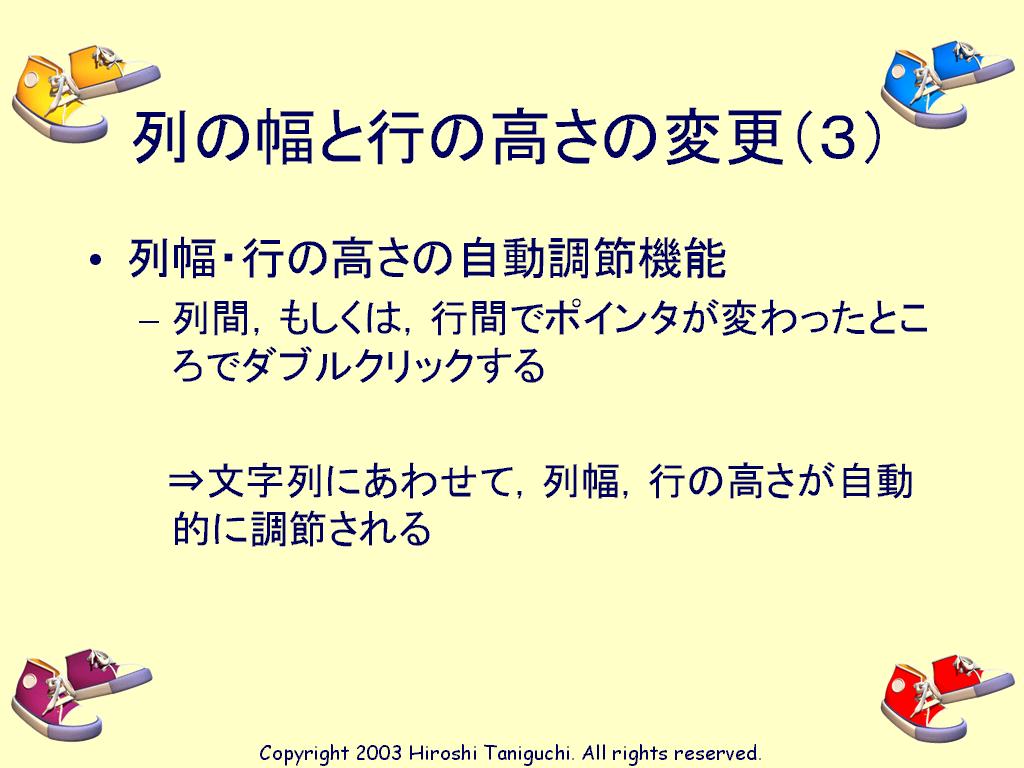 列の幅と行の高さの変更（3）

• 列幅・行の高さの自動調節機能

– 列間，もしくは，行間でポインタが変わったところでダブルクリックする

⇒文字列にあわせて，列幅，行の高さが自動的に調節される

Copyright 2003 Hiroshi Taniguchi. All rights reserved.